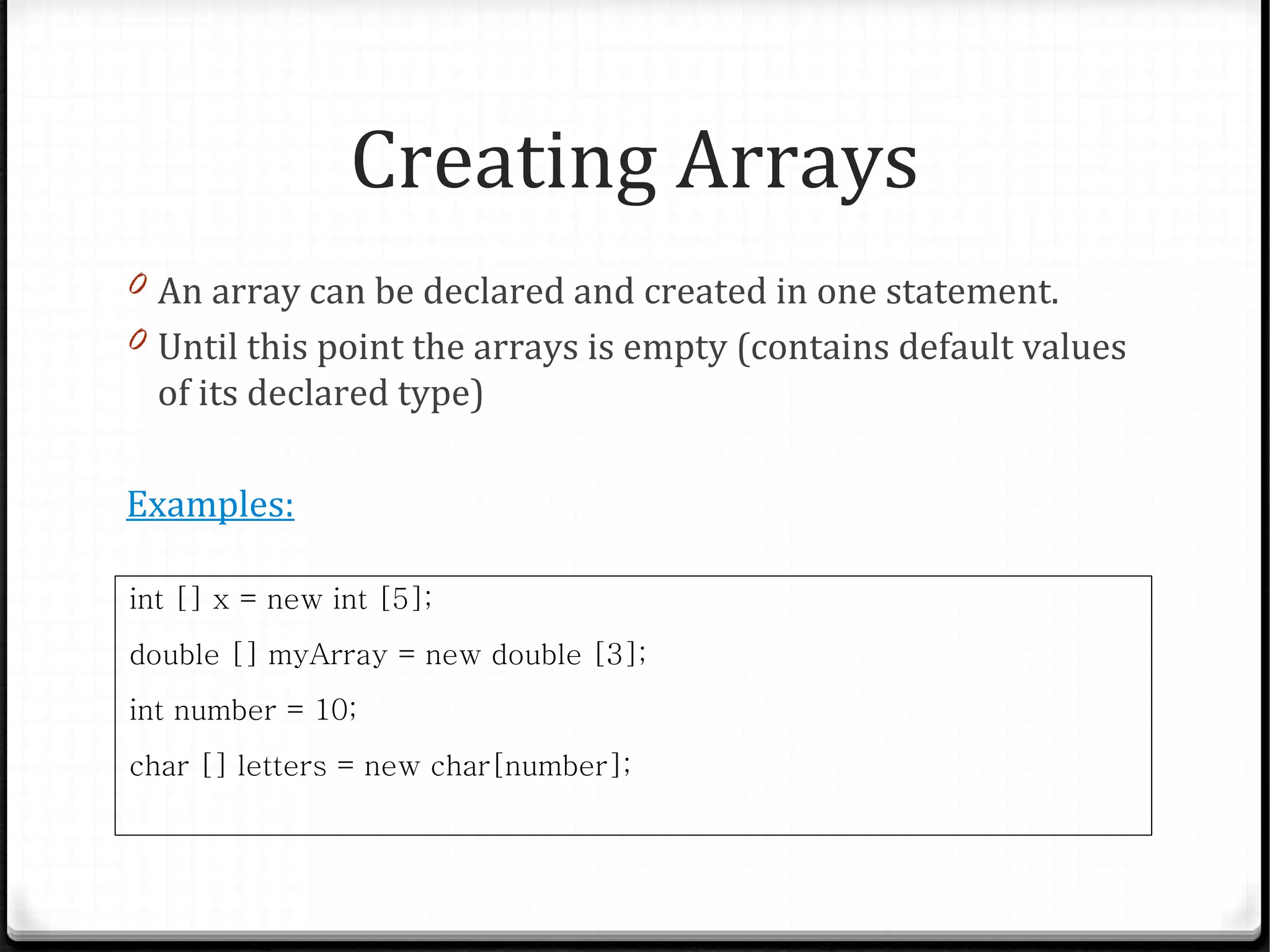 Creating Arrays

An array can be declared and created in one statement.

Until this point the arrays is empty (contains default values of its declared type)

Examples:

int [] x = new int [5];

double [] myArray = new double [3];

int number = 10;

char [] letters = new char[number];